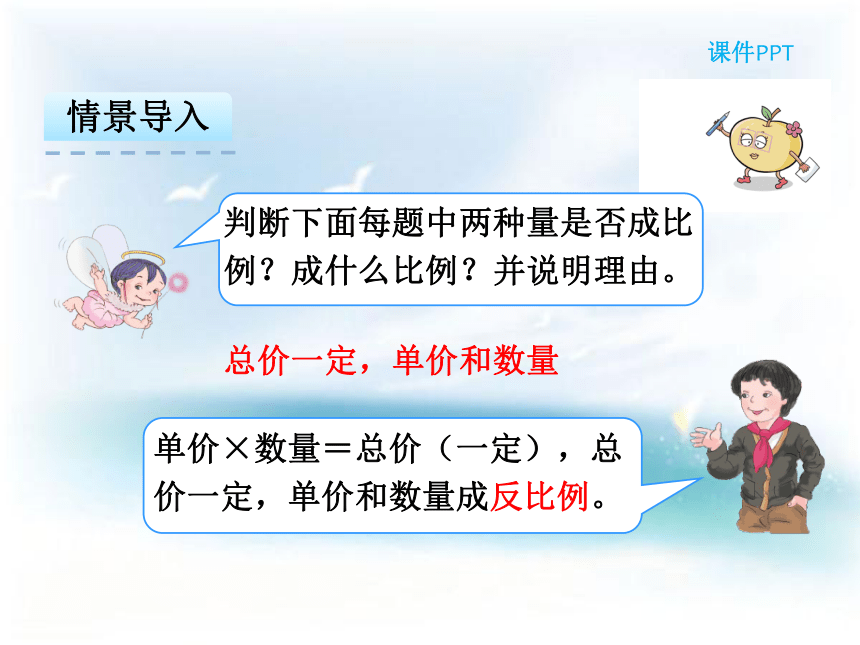 课件PPT

情景导入

判断下面每题中两种量是否成比例？成什么比例？并说明理由。

总价一定，单价和数量

单价×数量＝总价（一定），总价一定，单价和数量成反比例。